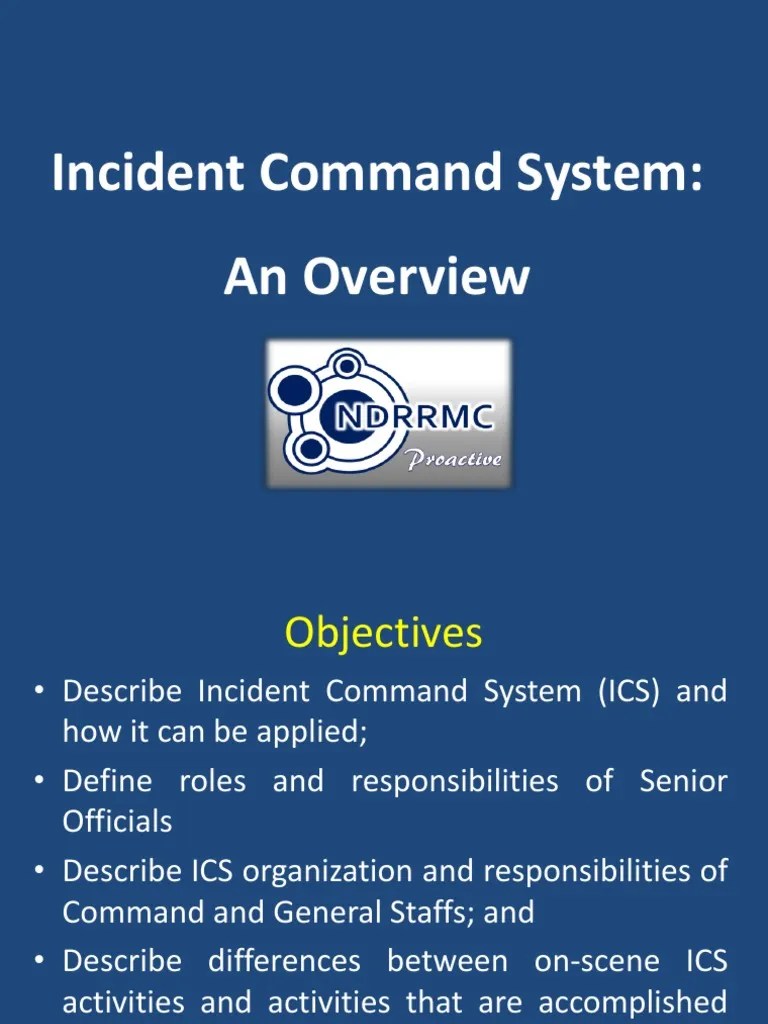 Incident Command System:

An Overview

NDRRMC
Proactive

Objectives

• Describe Incident Command System (ICS) and how it can be applied;

• Define roles and responsibilities of Senior Officials

• Describe ICS organization and responsibilities of Command and General Staffs; and

• Describe differences between on-scene ICS activities and activities that are accomplished